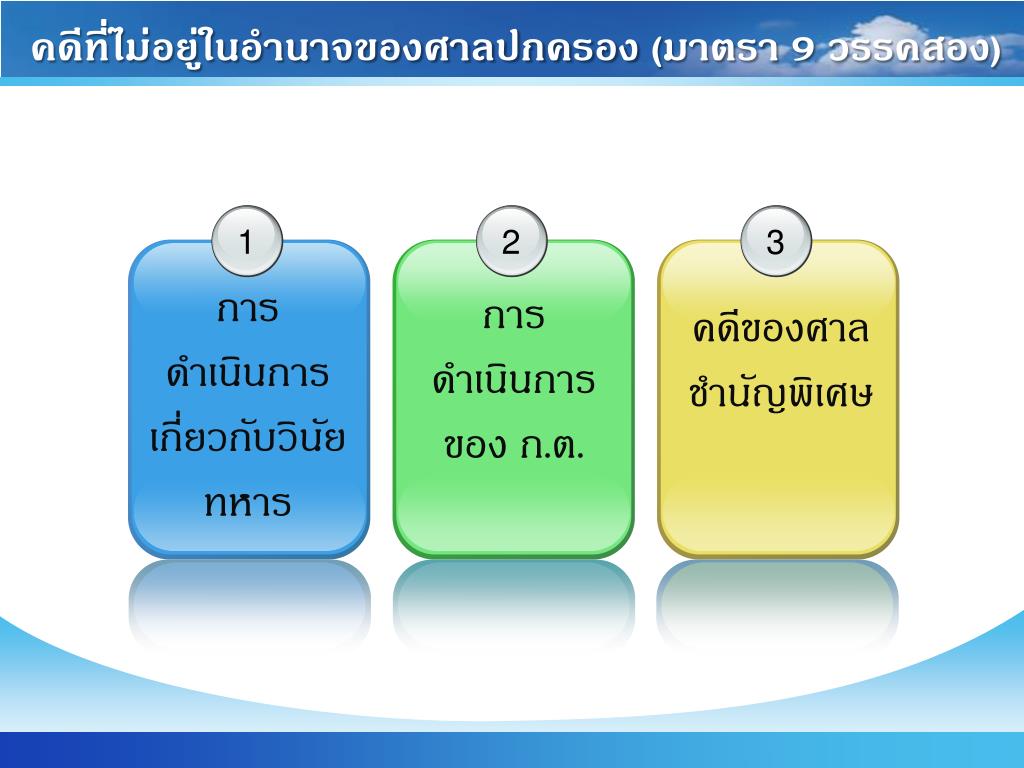 คดีที่ไม่อยู่ในอำนาจของศาลปกครอง (มาตรา 9 วรรคสอง)

1

การดำเนินการเกี่ยวกับวินัยทหาร

2

การดำเนินการของ ก.ต.

3

คดีของศาลชำนัญพิเศษ